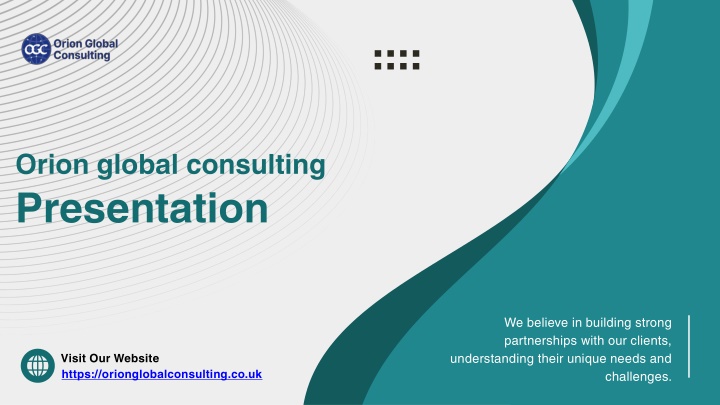 OGC Orion Global Consulting

Orion global consulting
Presentation

Visit Our Website
https://orionglobalconsulting.co.uk

We believe in building strong partnerships with our clients, understanding their unique needs and challenges.